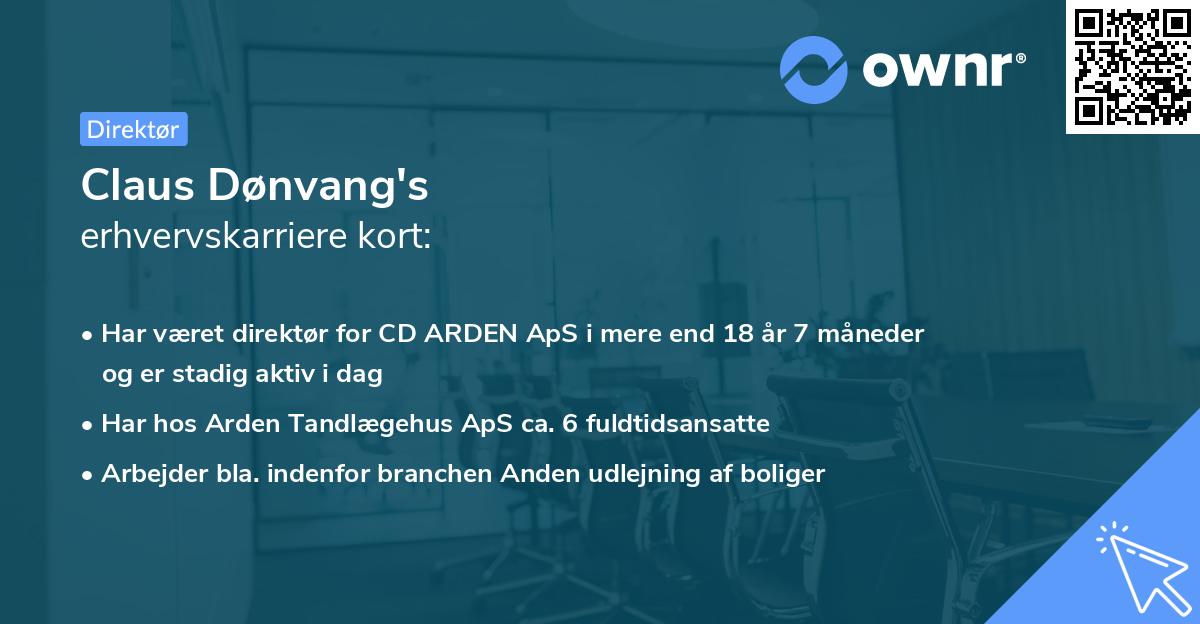 ownr®

Direktør

Claus Dønvang's
erhvervskarriere kort:

• Har været direktør for CD ARDEN ApS i mere end 18 år 7 måneder og er stadig aktiv i dag

• Har hos Arden Tandlægehus ApS ca. 6 fuldtidsansatte

• Arbejder bla. indenfor branchen Anden udlejning af boliger